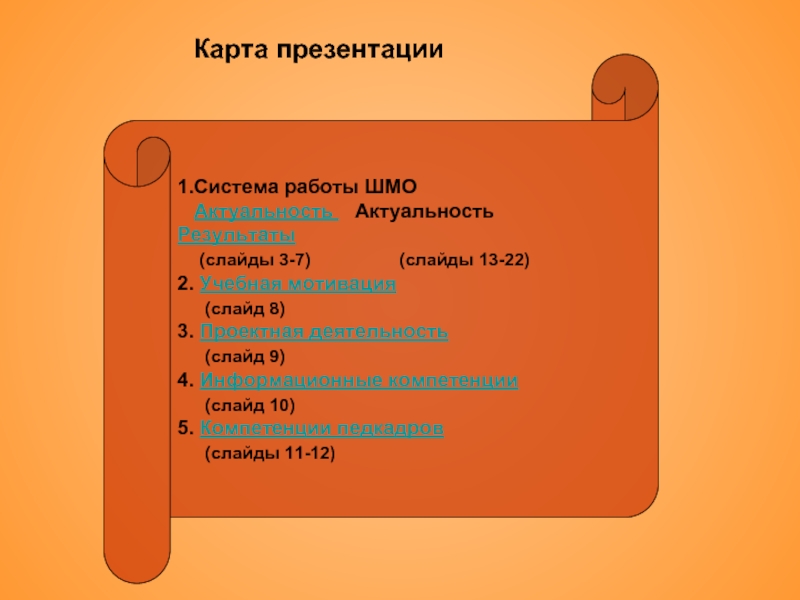 Карта презентации

1.Система работы ШМО
Актуальность Актуальность Результаты
(слайды 3-7) (слайды 13-22)
2. Учебная мотивация
(слайд 8)
3. Проектная деятельность
(слайд 9)
4. Информационные компетенции
(слайд 10)
5. Компетенции педкадров
(слайды 11-12)